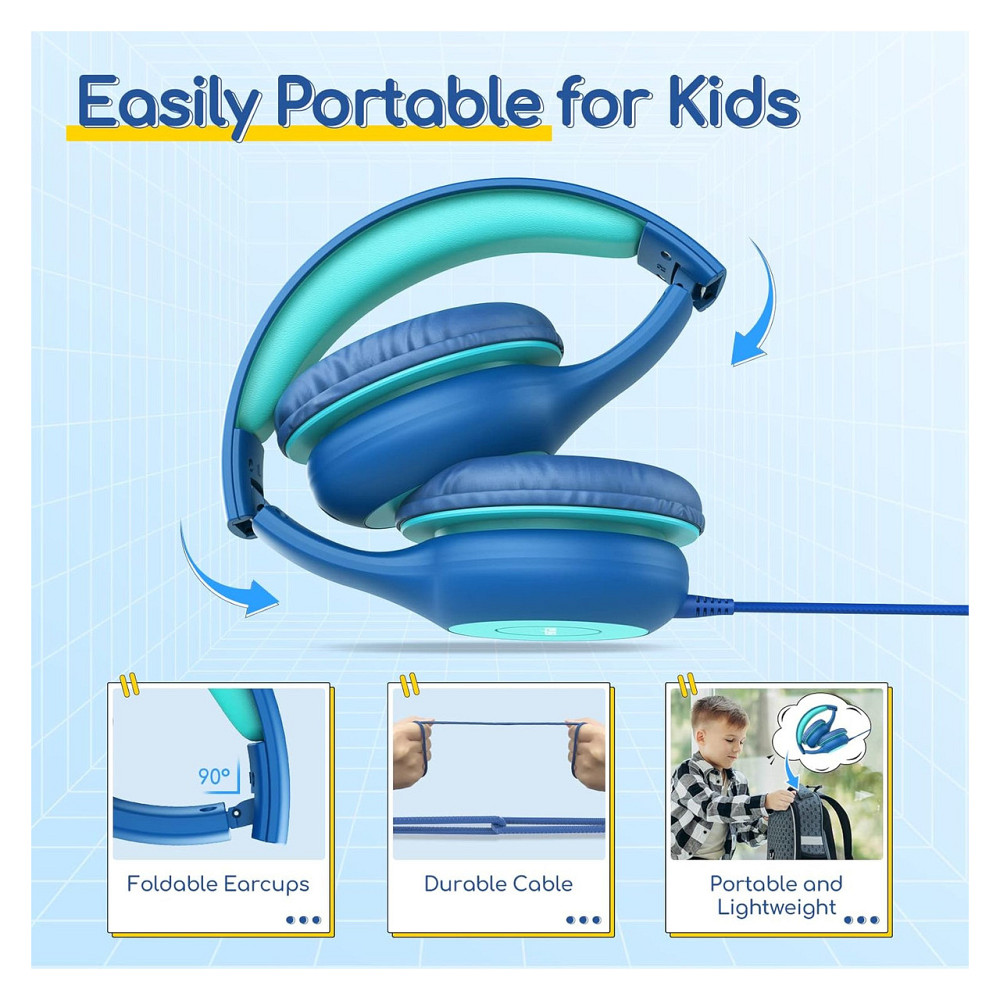 Easily Portable for Kids

90°

Foldable Earcups

Durable Cable

Portable and Lightweight